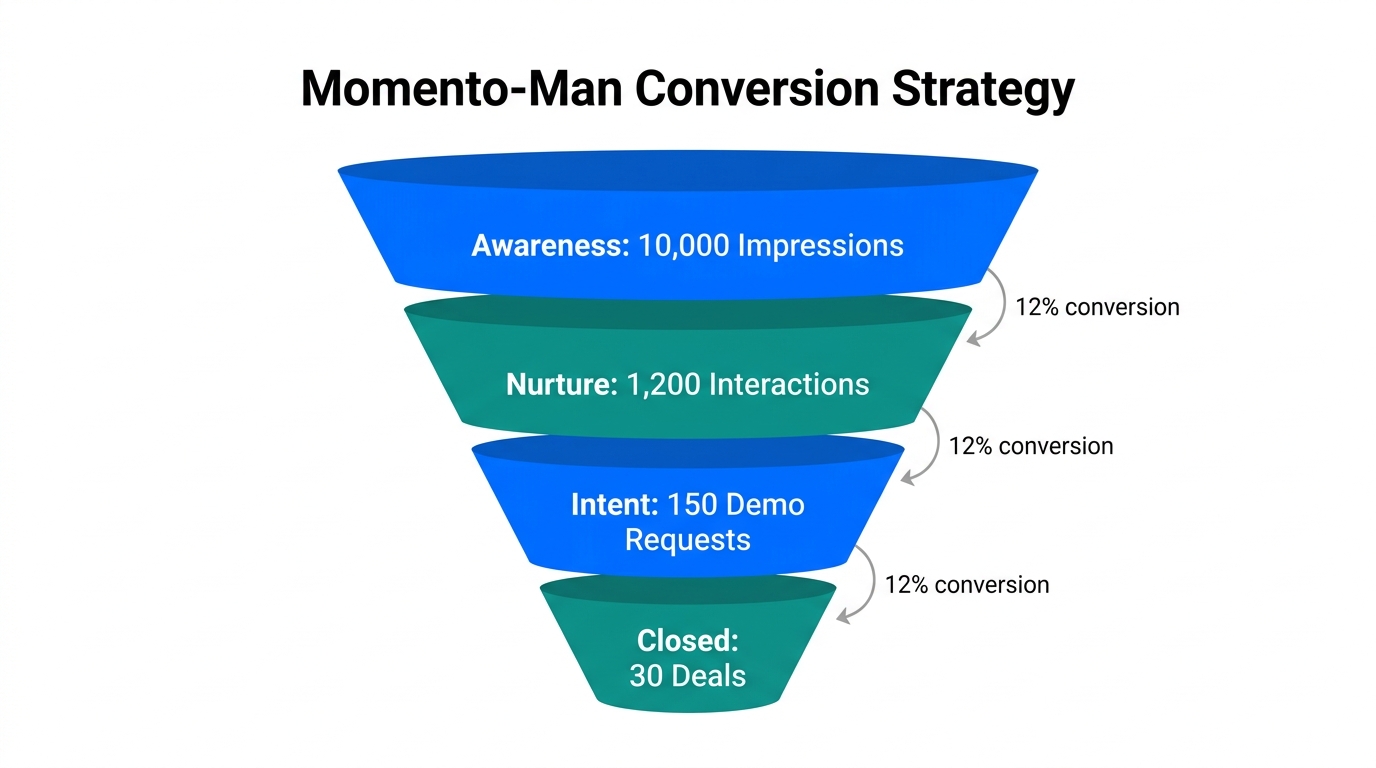 Momento-Man Conversion Strategy

Awareness: 10,000 Impressions

12% conversion

Nurture: 1,200 Interactions

12% conversion

Intent: 150 Demo Requests

12% conversion

Closed: 30 Deals